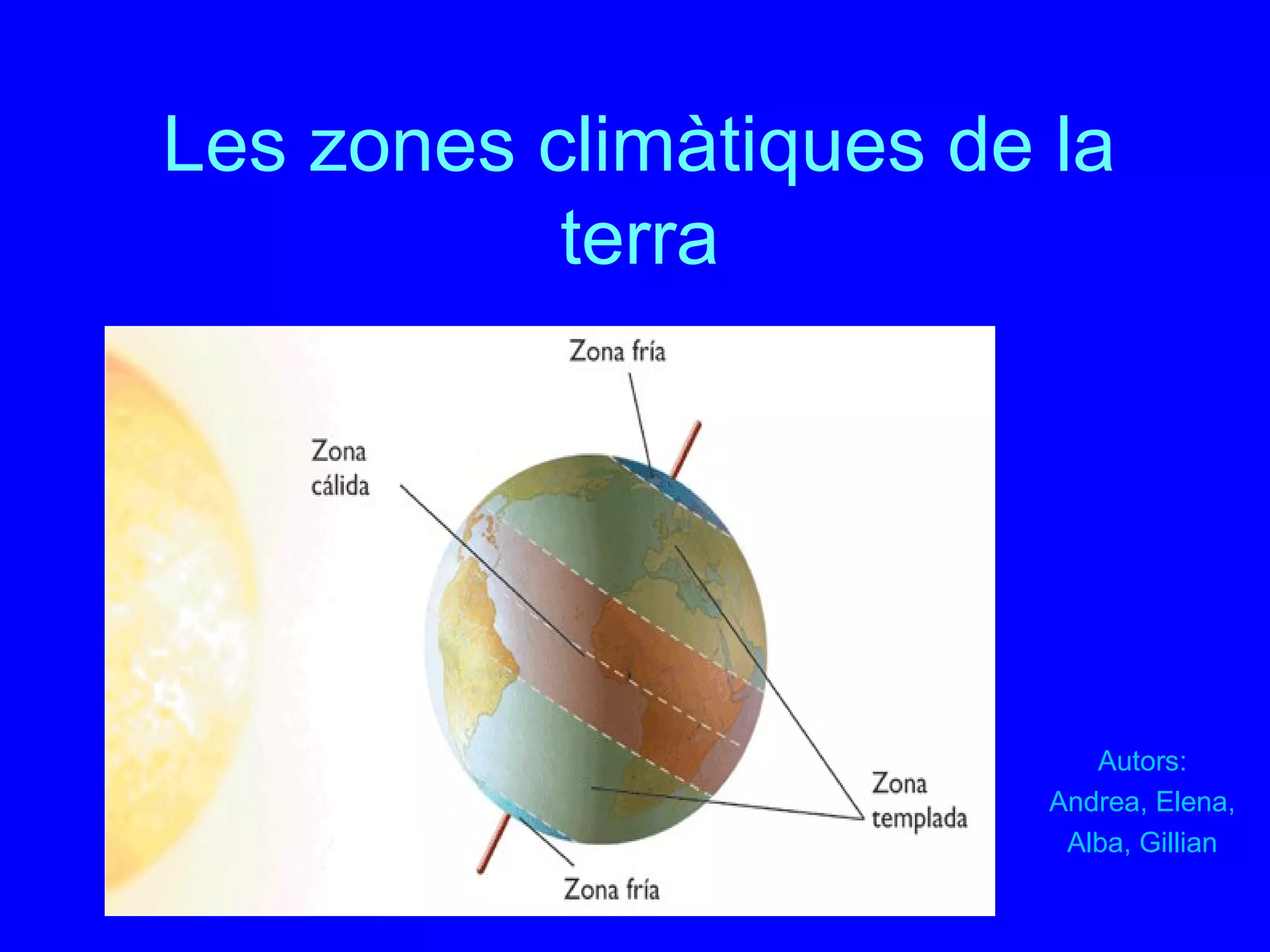 Les zones climàtiques de la terra

Zona fría

Zona cálida

Zona templada

Zona fría

Autors:
Andrea, Elena,
Alba, Gillian